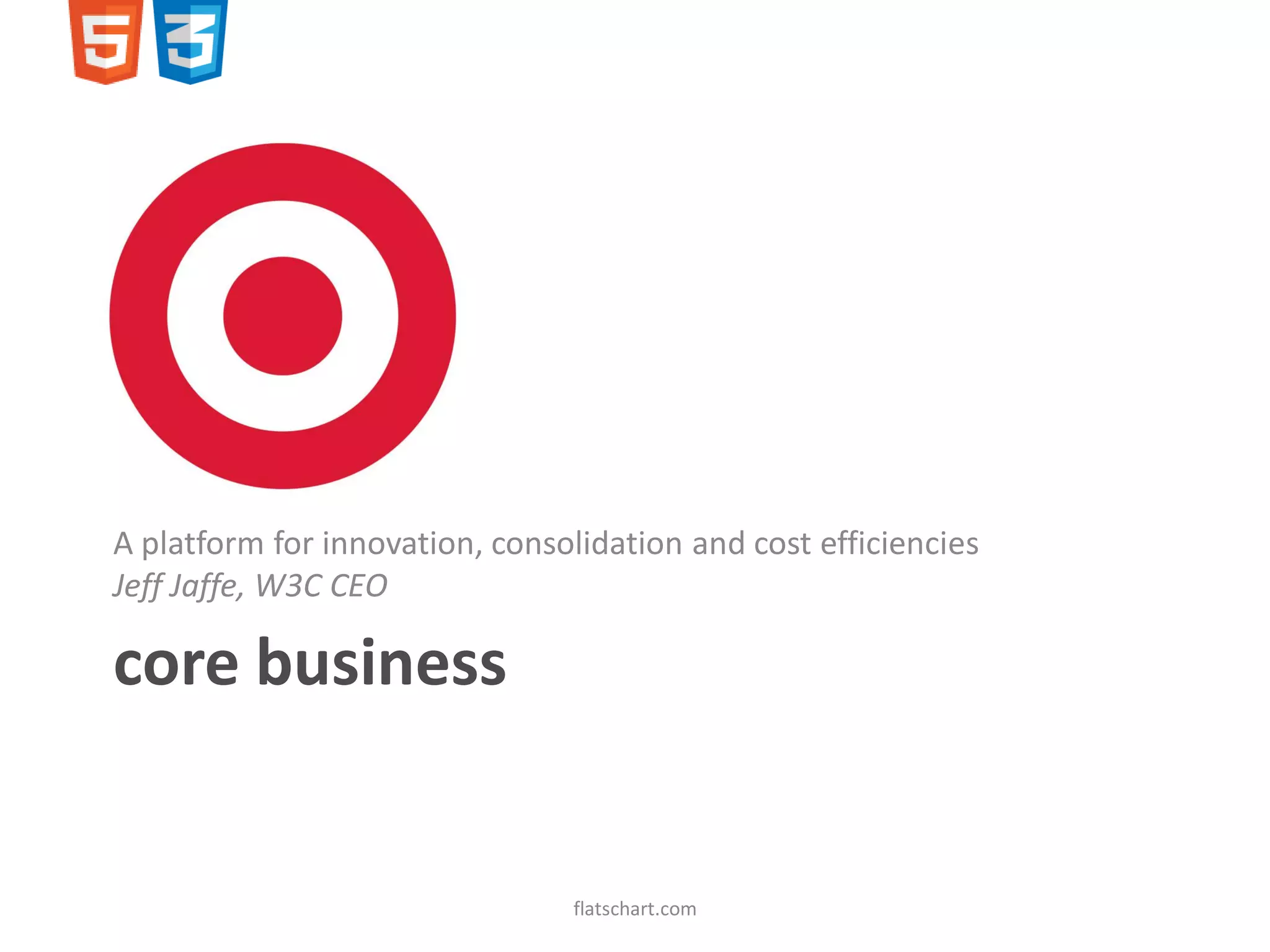 5 3

A platform for innovation, consolidation and cost efficiencies
Jeff Jaffe, W3C CEO

core business

flatschart.com